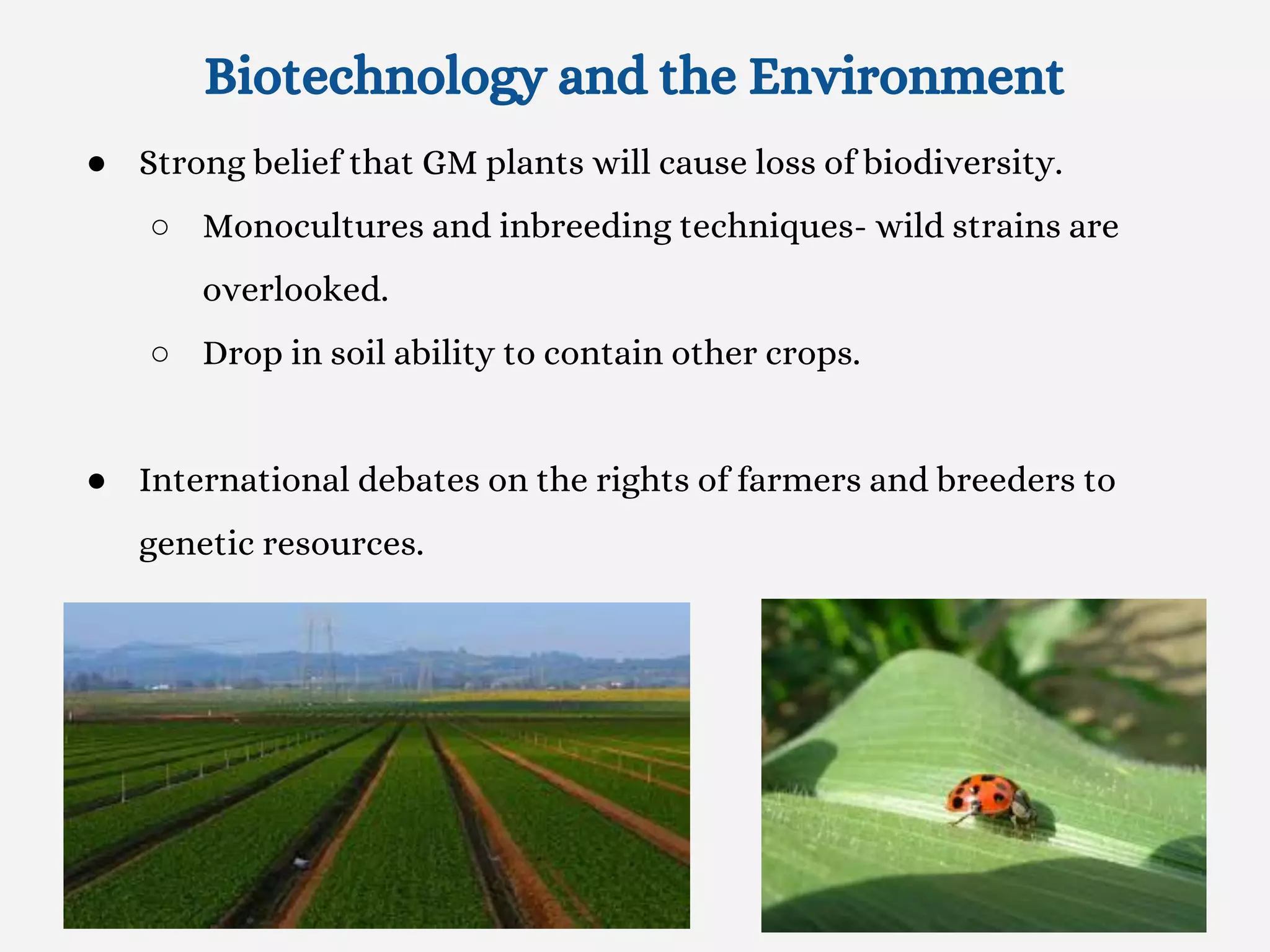 Biotechnology and the Environment

● Strong belief that GM plants will cause loss of biodiversity.
○ Monocultures and inbreeding techniques- wild strains are overlooked.
○ Drop in soil ability to contain other crops.

● International debates on the rights of farmers and breeders to genetic resources.